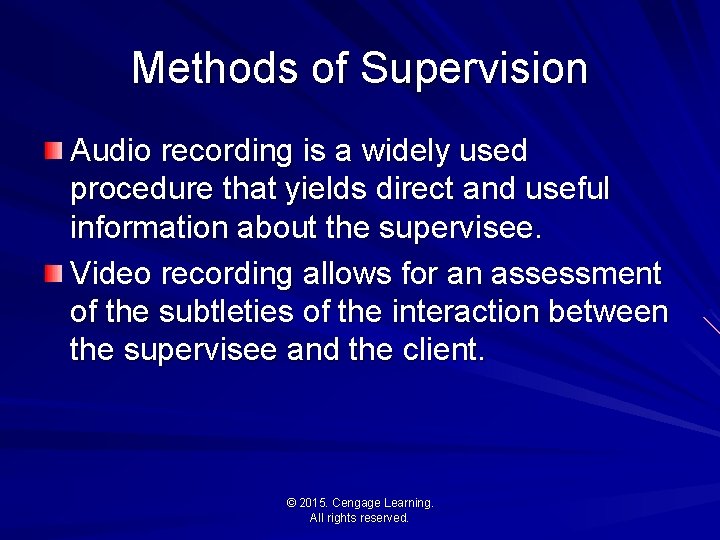 Methods of Supervision

Audio recording is a widely used procedure that yields direct and useful information about the supervisee.

Video recording allows for an assessment of the subtleties of the interaction between the supervisee and the client.

© 2015. Cengage Learning.
All rights reserved.